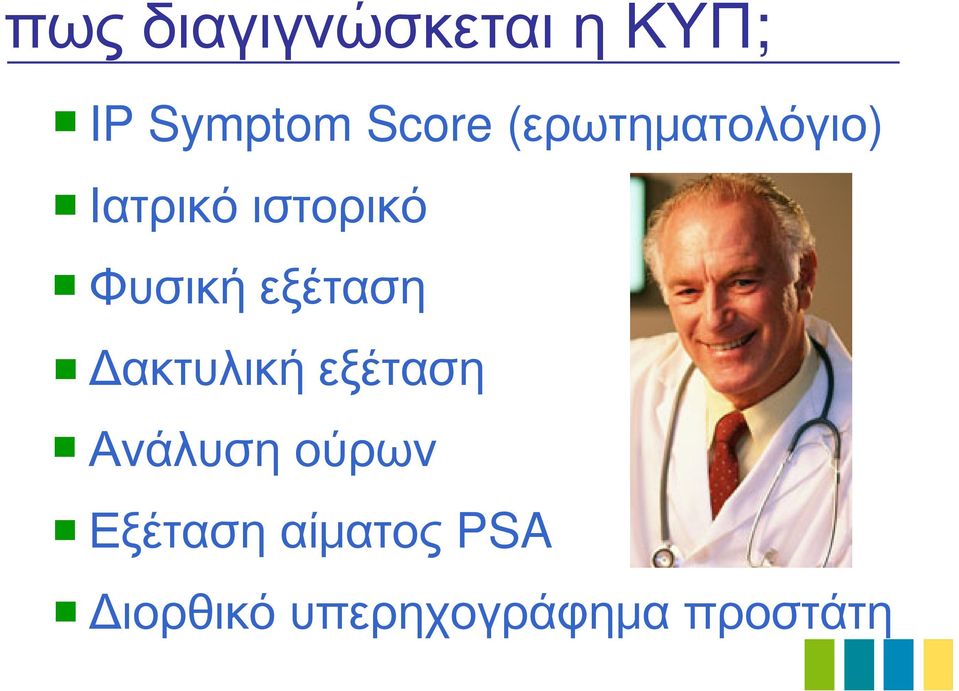 πως διαγιγνώσκεται η ΚΥΠ;

- IP Symptom Score (ερωτηματολόγιο)
- Ιατρικό ιστορικό
- Φυσική εξέταση
- Δακτυλική εξέταση
- Ανάλυση ούρων
- Εξέταση αίματος PSA
- Διορθικό υπερηχογράφημα προστάτη